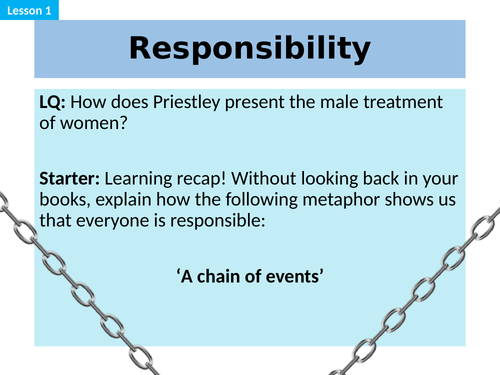 Lesson 1

Responsibility

LQ: How does Priestley present the male treatment of women?

Starter: Learning recap! Without looking back in your books, explain how the following metaphor shows us that everyone is responsible:

‘A chain of events’